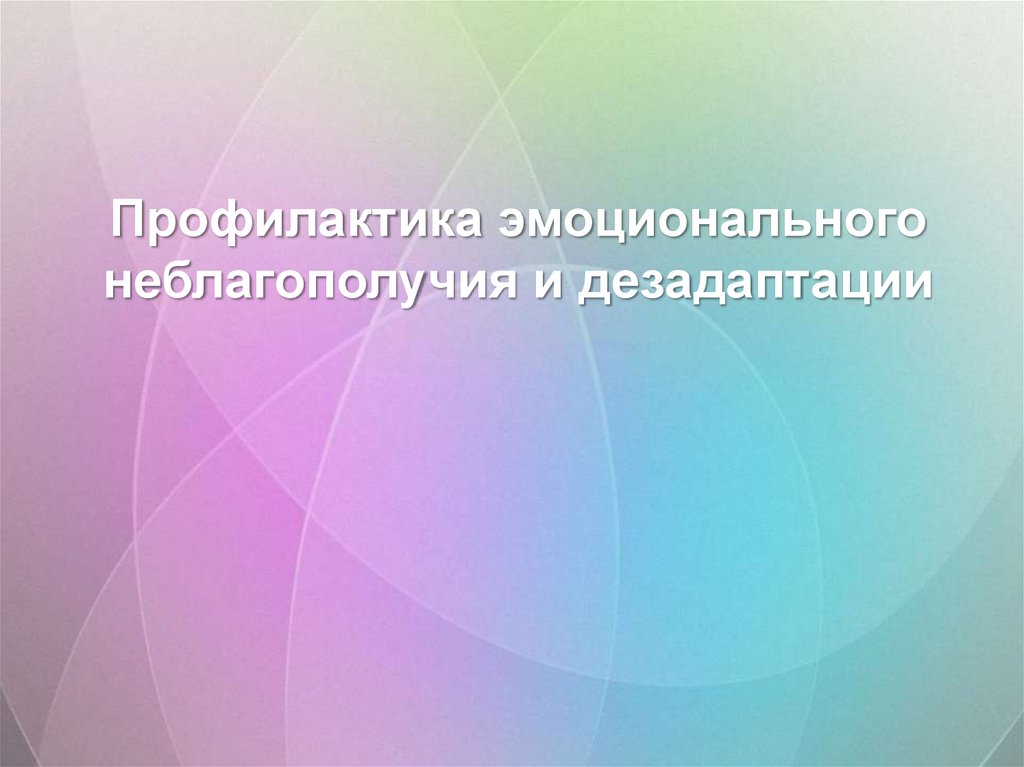 Профилактика эмоционального неблагополучия и дезадаптации